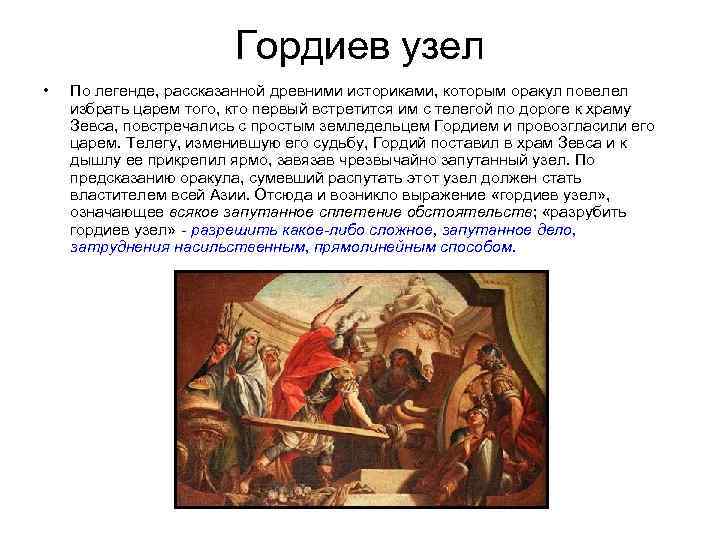 Гордиев узел

• По легенде, рассказанной древними историками, которым оракул повелел избрать царем того, кто первый встретится им с телегой по дороге к храму Зевса, повстречались с простым земледельцем Гордием и провозгласили его царем. Телегу, изменившую его судьбу, Гордий поставил в храм Зевса и к дышлу ее прикрепил ярмо, завязав чрезвычайно запутанный узел. По предсказанию оракула, сумевший распутать этот узел должен стать властителем всей Азии. Отсюда и возникло выражение «гордиев узел», означающее всякое запутанное сплетение обстоятельств; «разрубить гордиев узел» - разрешить какое-либо сложное, запутанное дело, затруднения насильственным, прямолинейным способом.